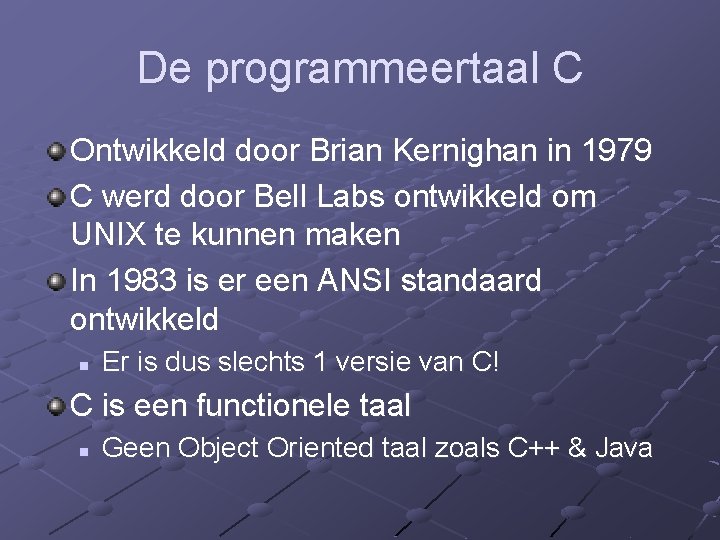 De programmeertaal C

Ontwikkeld door Brian Kernighan in 1979

C werd door Bell Labs ontwikkeld om UNIX te kunnen maken

In 1983 is er een ANSI standaard ontwikkeld

Er is dus slechts 1 versie van C!

C is een functionele taal

Geen Object Oriented taal zoals C++ & Java